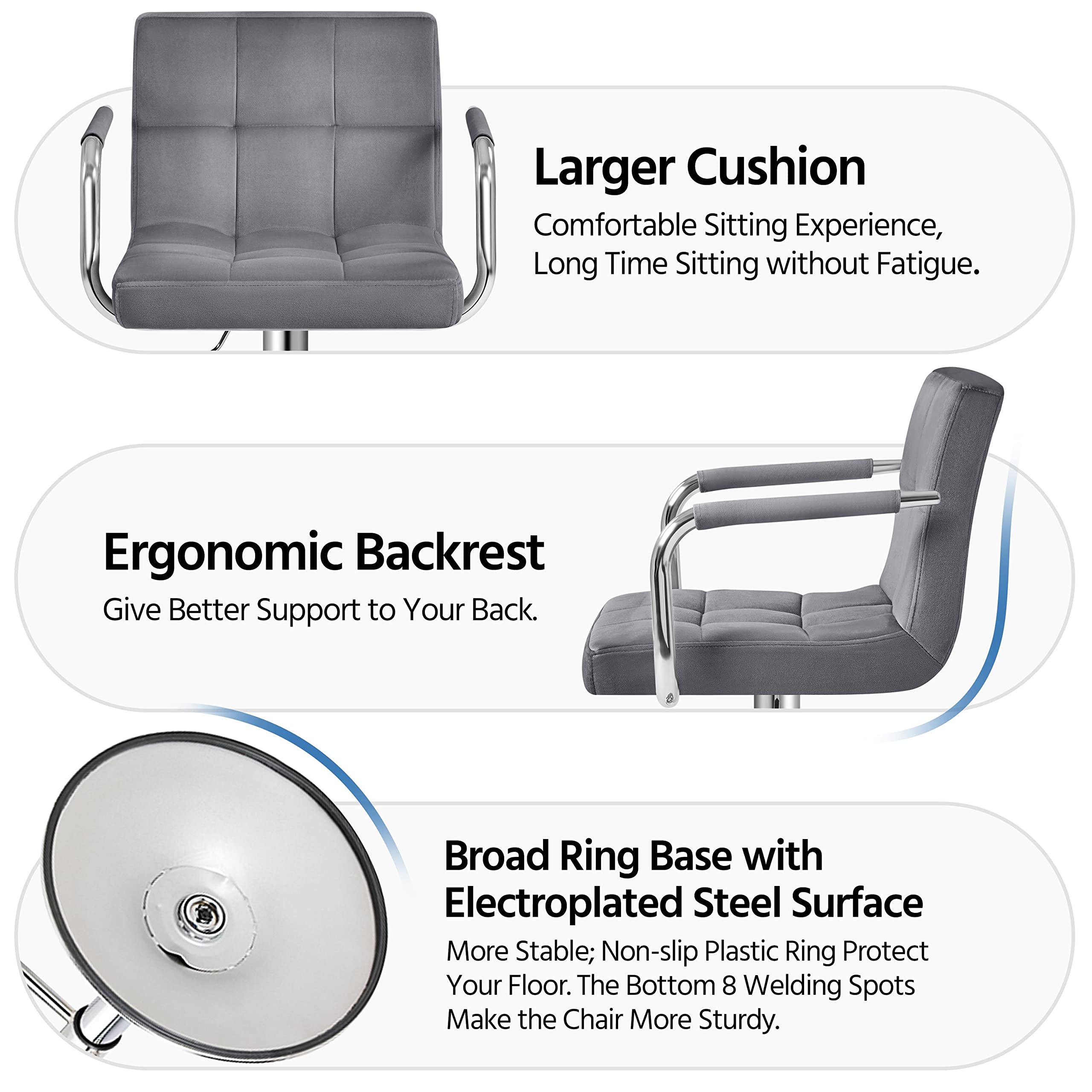 Larger Cushion
Comfortable Sitting Experience, Long Time Sitting without Fatigue.

Ergonomic Backrest
Give Better Support to Your Back.

Broad Ring Base with Electroplated Steel Surface
More Stable; Non-slip Plastic Ring Protect Your Floor. The Bottom 8 Welding Spots Make the Chair More Sturdy.